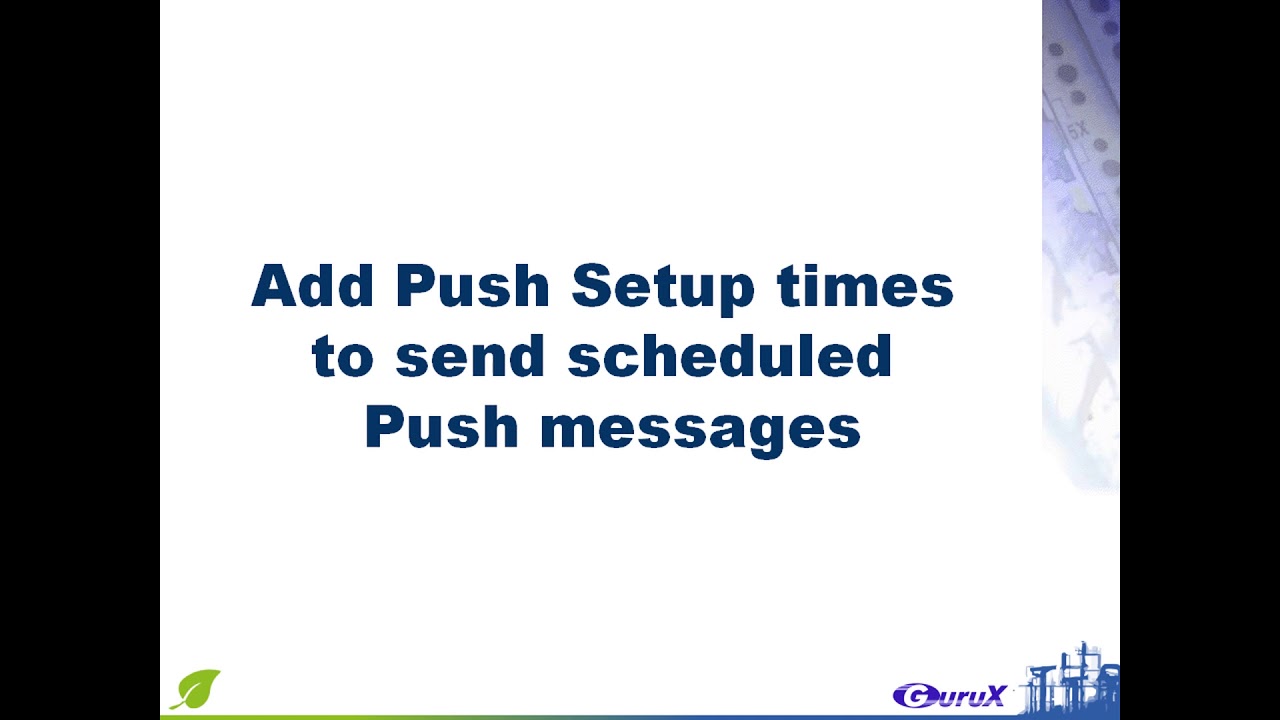 Add Push Setup times to send scheduled Push messages

GuruX